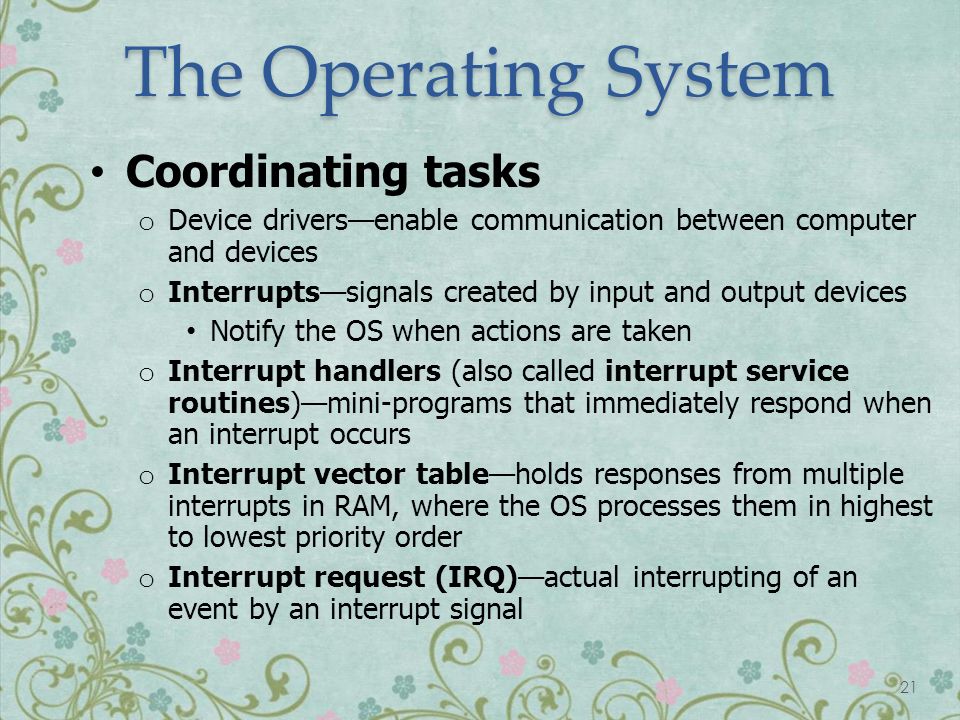 The Operating System

• Coordinating tasks

o Device drivers—enable communication between computer and devices

o Interrupts—signals created by input and output devices

• Notify the OS when actions are taken

o Interrupt handlers (also called interrupt service routines)—mini-programs that immediately respond when an interrupt occurs

o Interrupt vector table—holds responses from multiple interrupts in RAM, where the OS processes them in highest to lowest priority order

o Interrupt request (IRQ)—actual interrupting of an event by an interrupt signal

21